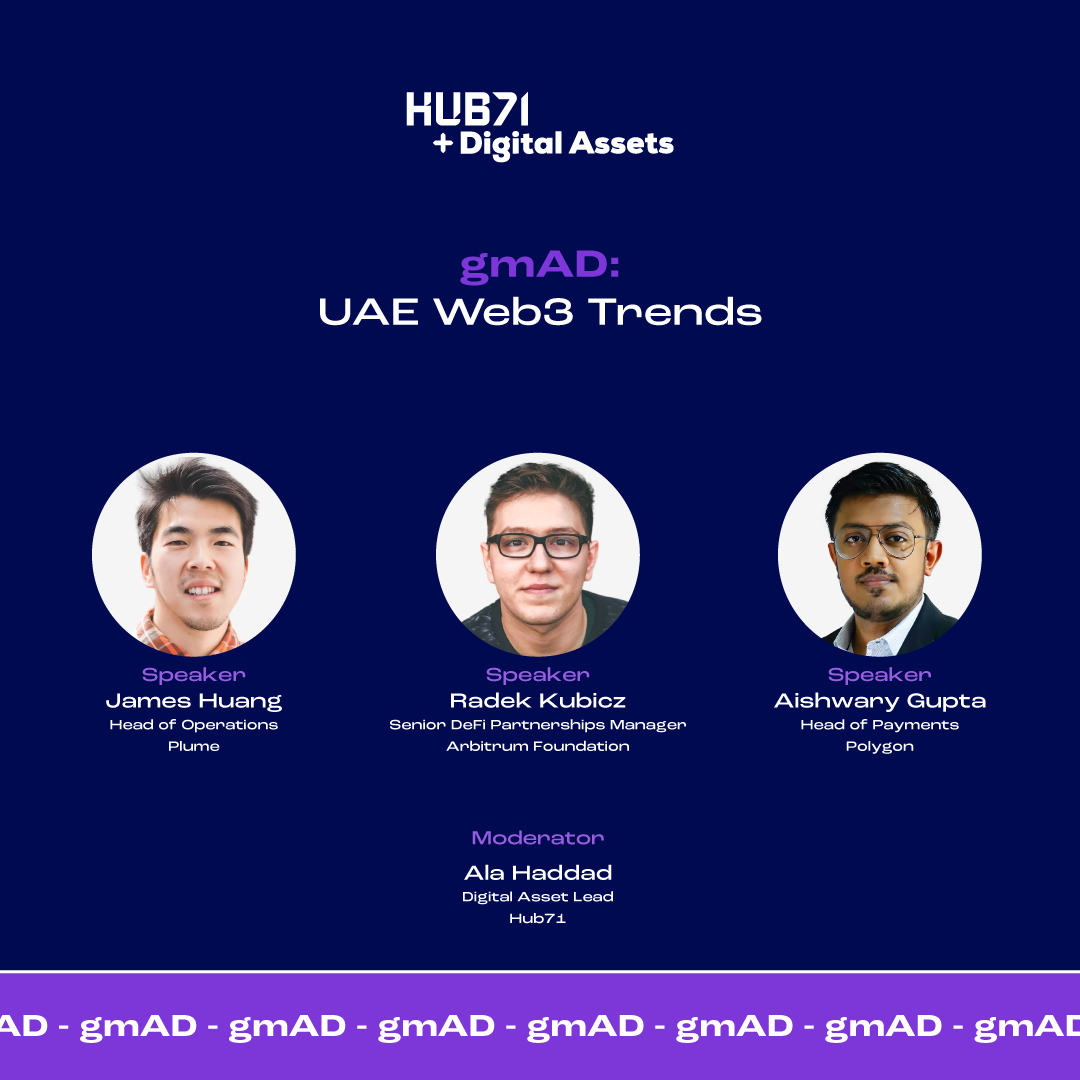 HUB71
+ Digital Assets

gmAD:
UAE Web3 Trends

Speaker
James Huang
Head of Operations
Plume

Speaker
Radek Kubicz
Senior DeFi Partnerships Manager
Arbitrum Foundation

Speaker
Aishwary Gupta
Head of Payments
Polygon

Moderator
Ala Haddad
Digital Asset Lead
Hub71

AD - gmAD - gmAD - gmAD - gmAD - gmAD - gmAD - gmAD